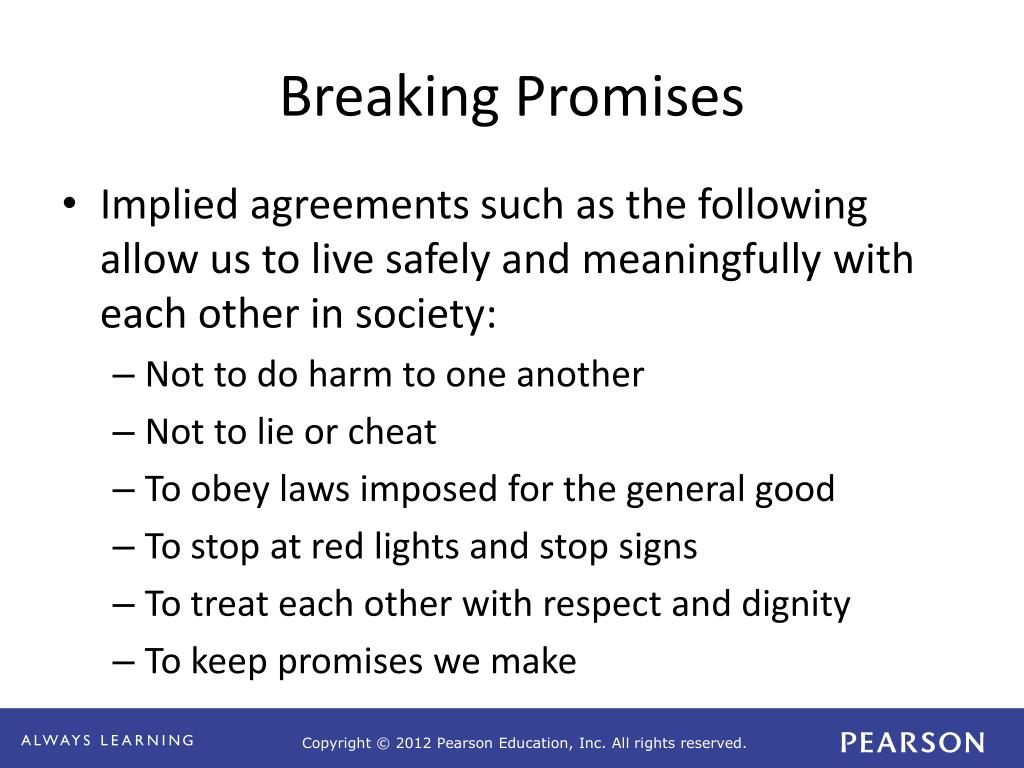 Breaking Promises

• Implied agreements such as the following allow us to live safely and meaningfully with each other in society:
– Not to do harm to one another
– Not to lie or cheat
– To obey laws imposed for the general good
– To stop at red lights and stop signs
– To treat each other with respect and dignity
– To keep promises we make

ALWAYS LEARNING

Copyright © 2012 Pearson Education, Inc. All rights reserved.

PEARSON